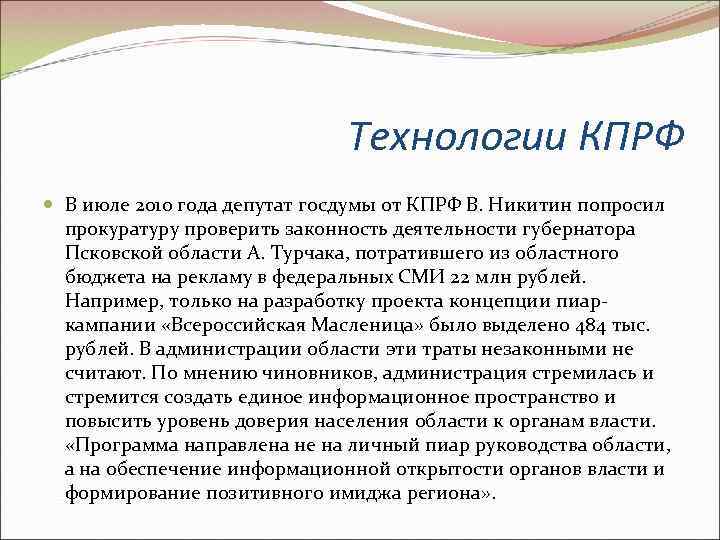 Технологии КПРФ

В июле 2010 года депутат госдумы от КПРФ В. Никитин попросил прокуратуру проверить законность деятельности губернатора Псковской области А. Турчака, потратившего из областного бюджета на рекламу в федеральных СМИ 22 млн рублей. Например, только на разработку проекта концепции пиар-кампании «Всероссийская Масленица» было выделено 484 тыс. рублей. В администрации области эти траты незаконными не считают. По мнению чиновников, администрация стремилась и стремится создать единое информационное пространство и повысить уровень доверия населения области к органам власти. «Программа направлена не на личный пиар руководства области, а на обеспечение информационной открытости органов власти и формирование позитивного имиджа региона».